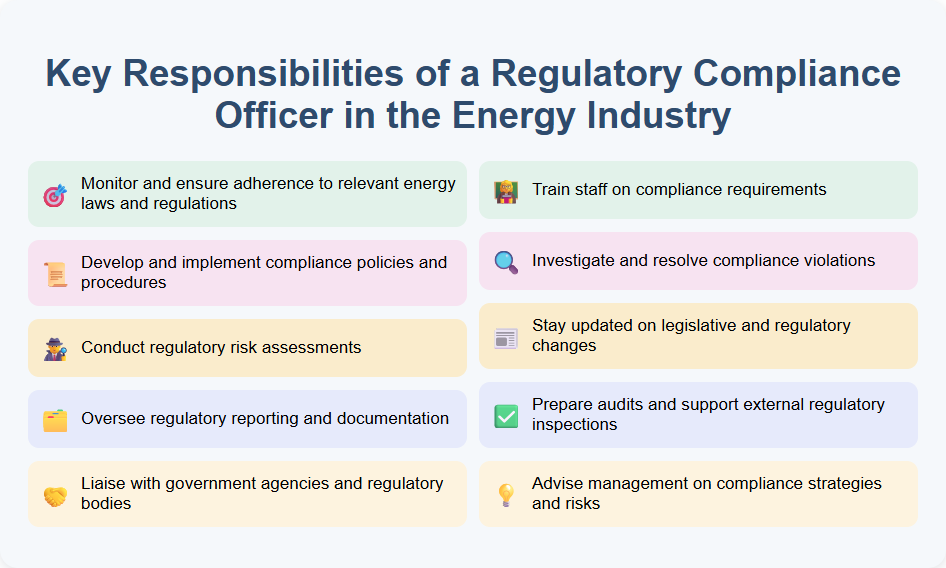 Key Responsibilities of a Regulatory Compliance Officer in the Energy Industry

Monitor and ensure adherence to relevant energy laws and regulations

Develop and implement compliance policies and procedures

Conduct regulatory risk assessments

Oversee regulatory reporting and documentation

Liaise with government agencies and regulatory bodies

Train staff on compliance requirements

Investigate and resolve compliance violations

Stay updated on legislative and regulatory changes

Prepare audits and support external regulatory inspections

Advise management on compliance strategies and risks